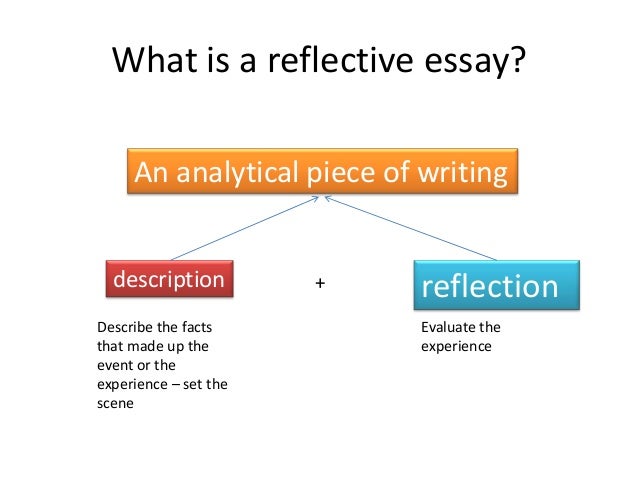 What is a reflective essay?

An analytical piece of writing

description

+

reflection

Describe the facts that made up the event or the experience – set the scene

Evaluate the experience